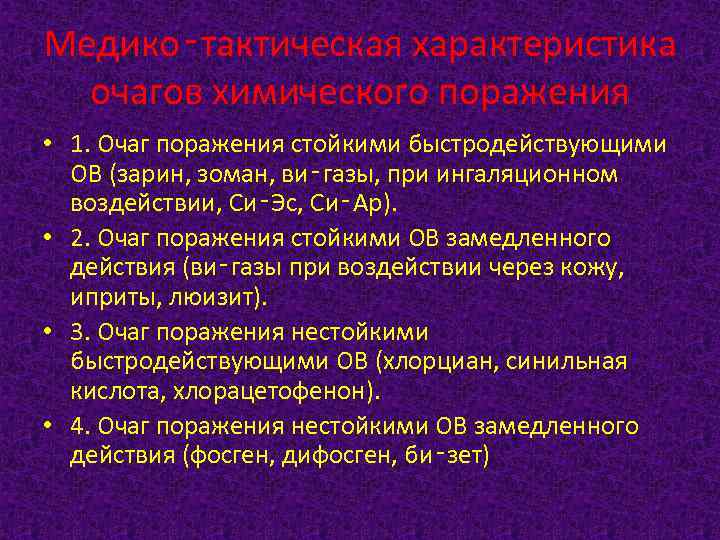 Медико-тактическая характеристика очагов химического поражения

• 1. Очаг поражения стойкими быстродействующими ОВ (зарин, зоман, ви-газы, при ингаляционном воздействии, Си-Эс, Си-Ар).

• 2. Очаг поражения стойкими ОВ замедленного действия (ви-газы при воздействии через кожу, иприты, люизит).

• 3. Очаг поражения нестойкими быстродействующими ОВ (хлорциан, синильная кислота, хлорацетофенон).

• 4. Очаг поражения нестойкими ОВ замедленного действия (фосген, дифосген, би-зет)